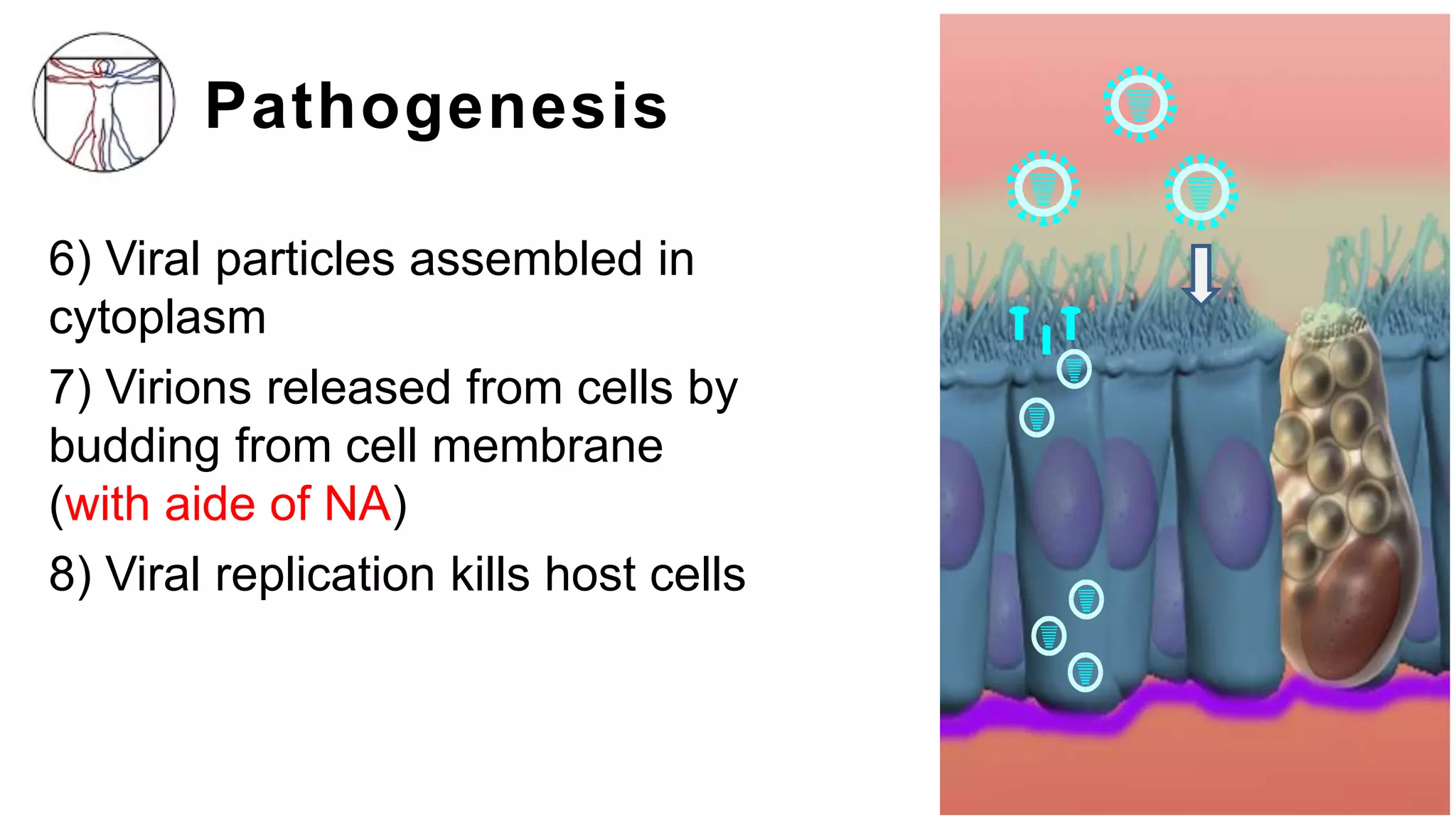 Pathogenesis

6) Viral particles assembled in cytoplasm

7) Virions released from cells by budding from cell membrane (with aide of NA)

8) Viral replication kills host cells